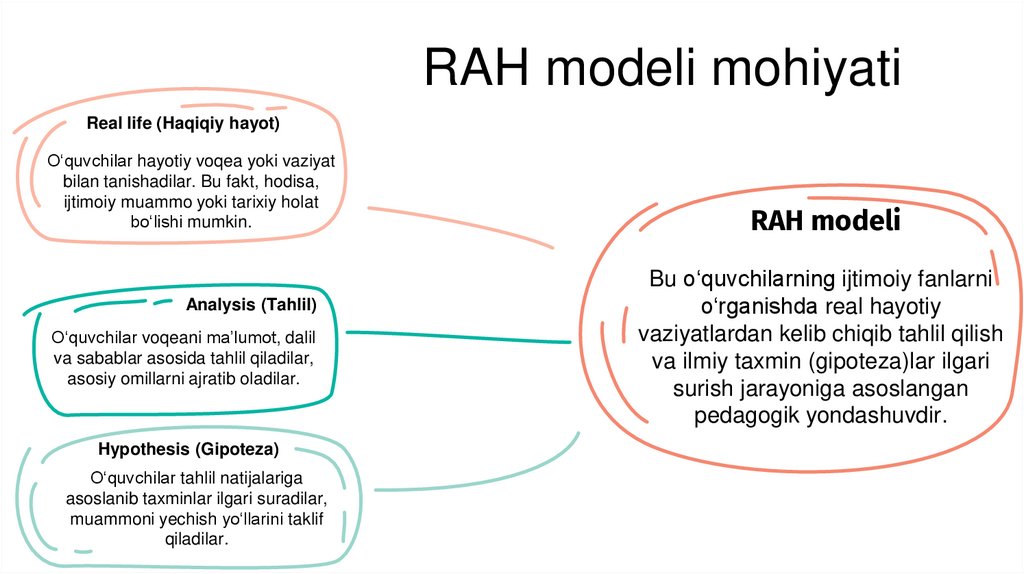 RAH modeli mohiyati

Real life (Haqiqiy hayot)

O‘quvchilar hayotiy voqea yoki vaziyat bilan tanishadilar. Bu fakt, hodisa, ijtimoiy muammo yoki tarixiy holat bo‘lishi mumkin.

Analysis (Tahlil)

O‘quvchilar voqeani ma’lumot, dalil va sabablar asosida tahlil qiladilar, asosiy omillarni ajratib oladilar.

Hypothesis (Gipoteza)

O‘quvchilar tahlil natijalariga asoslanib taxminlar ilgari suradilar, muammoni yechish yo‘llarini taklif qiladilar.

RAH modeli

Bu o‘quvchilarning ijtimoiy fanlarni o‘rganishda real hayotiy vaziyatlardan kelib chiqib tahlil qilish va ilmiy taxmin (gipoteza)lar ilgari surish jarayoniga asoslangan pedagogik yondashuvdir.